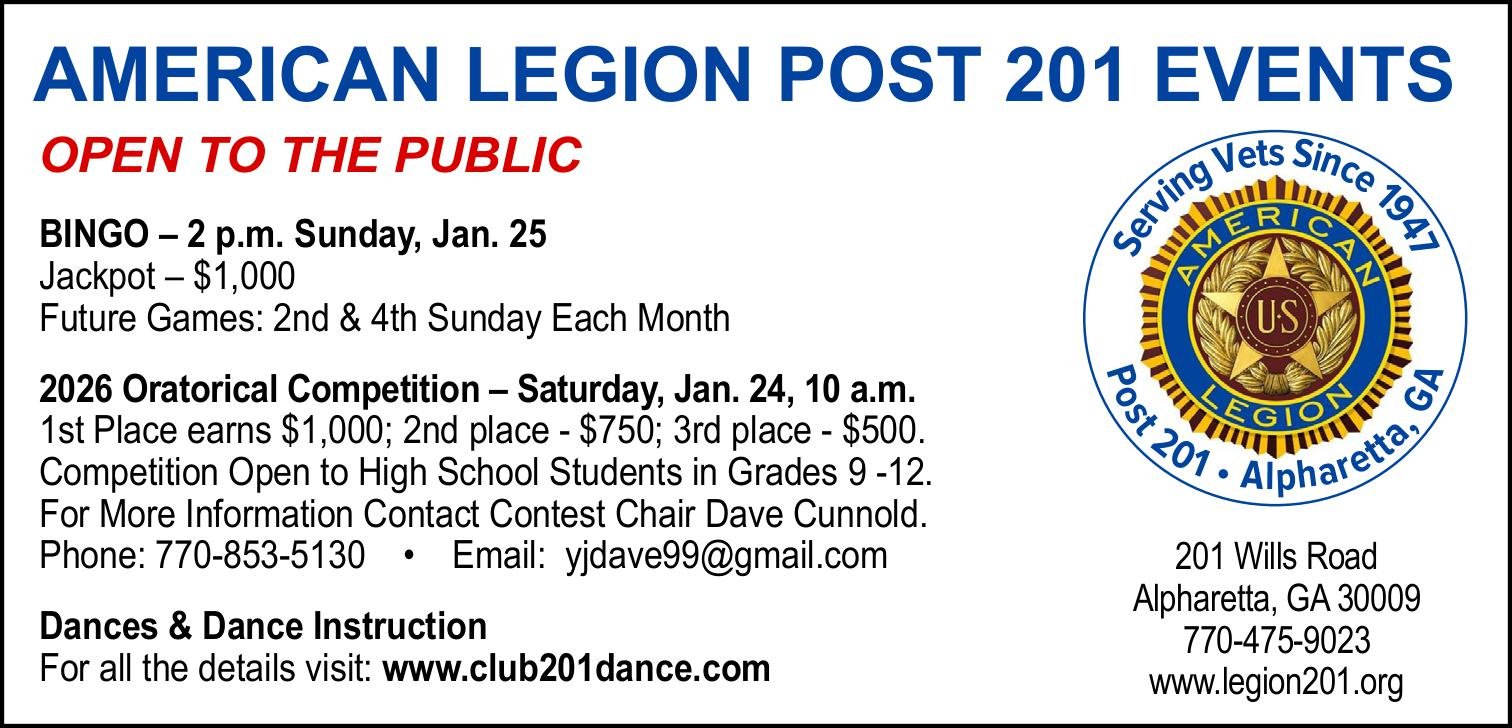 AMERICAN LEGION POST 201 EVENTS

OPEN TO THE PUBLIC

BINGO – 2 p.m. Sunday, Jan. 25
Jackpot – $1,000
Future Games: 2nd & 4th Sunday Each Month

2026 Oratorical Competition – Saturday, Jan. 24, 10 a.m.
1st Place earns $1,000; 2nd place - $750; 3rd place - $500.
Competition Open to High School Students in Grades 9 -12.
For More Information Contact Contest Chair Dave Cunnold.
Phone: 770-853-5130 • Email: yjdave99@gmail.com

Dances & Dance Instruction
For all the details visit: www.club201dance.com

Serving Vets Since 1947
AMERICAN
US
LEGION
Post 201 • Alpharetta, GA

201 Wills Road
Alpharetta, GA 30009
770-475-9023
www.legion201.org